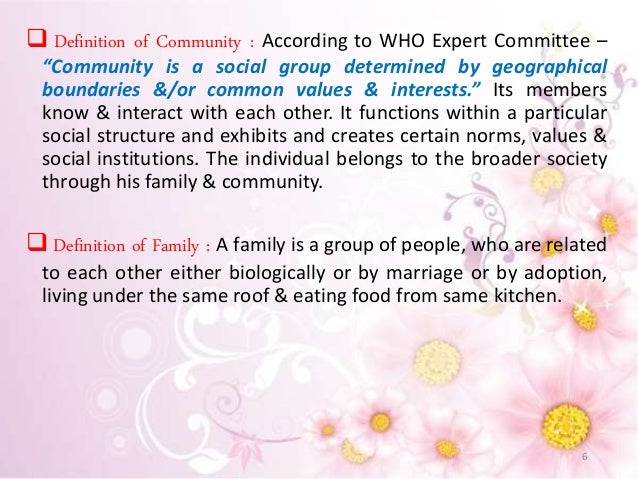 ❑ Definition of Community : According to WHO Expert Committee – "Community is a social group determined by geographical boundaries &/or common values & interests." Its members know & interact with each other. It functions within a particular social structure and exhibits and creates certain norms, values & social institutions. The individual belongs to the broader society through his family & community.

❑ Definition of Family : A family is a group of people, who are related to each other either biologically or by marriage or by adoption, living under the same roof & eating food from same kitchen.

6